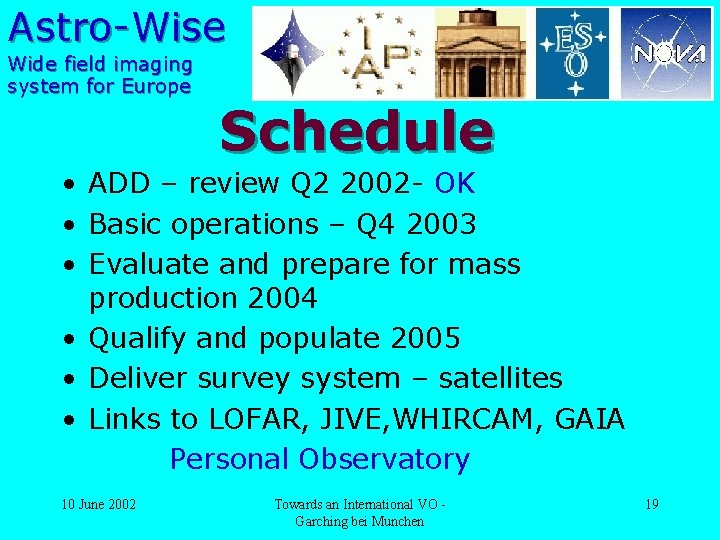 Astro-Wise
Wide field imaging system for Europe

IAP

ESO

NOVA

Schedule

• ADD – review Q2 2002- OK
• Basic operations – Q4 2003
• Evaluate and prepare for mass production 2004
• Qualify and populate 2005
• Deliver survey system – satellites
• Links to LOFAR, JIVE,WHIRCAM, GAIA

Personal Observatory

10 June 2002

Towards an International VO - Garching bei Munchen

19